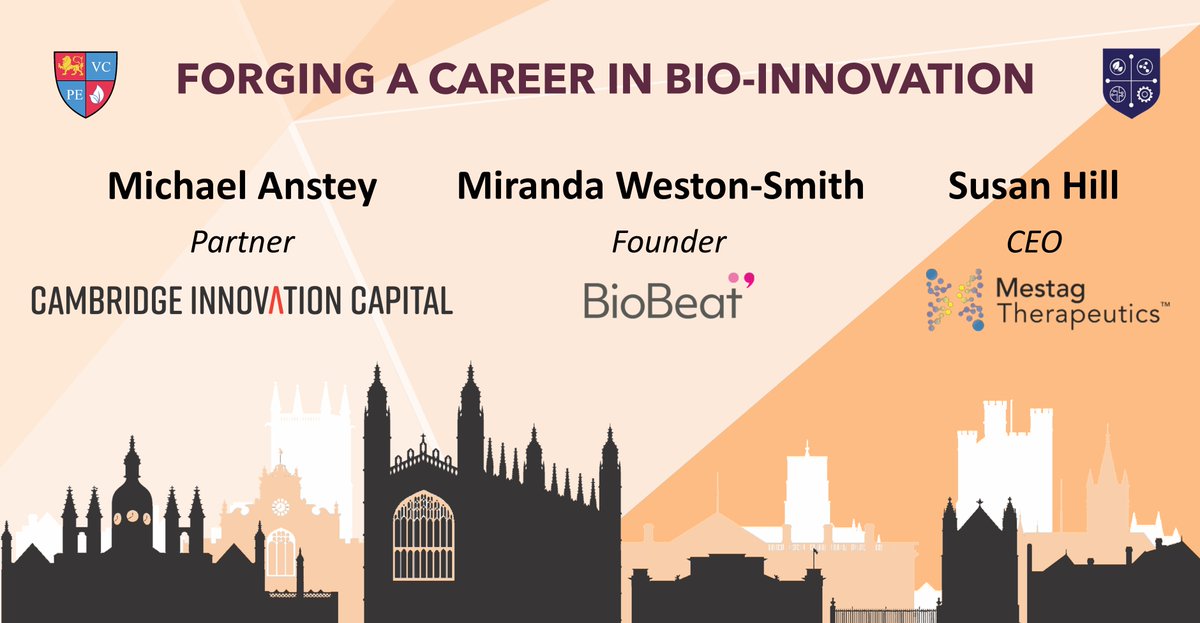 VC
PE

FORGING A CAREER IN BIO-INNOVATION

Michael Anstey
Partner
CAMBRIDGE INNOVATION CAPITAL

Miranda Weston-Smith
Founder
BioBeat

Susan Hill
CEO
Mestag Therapeutics™